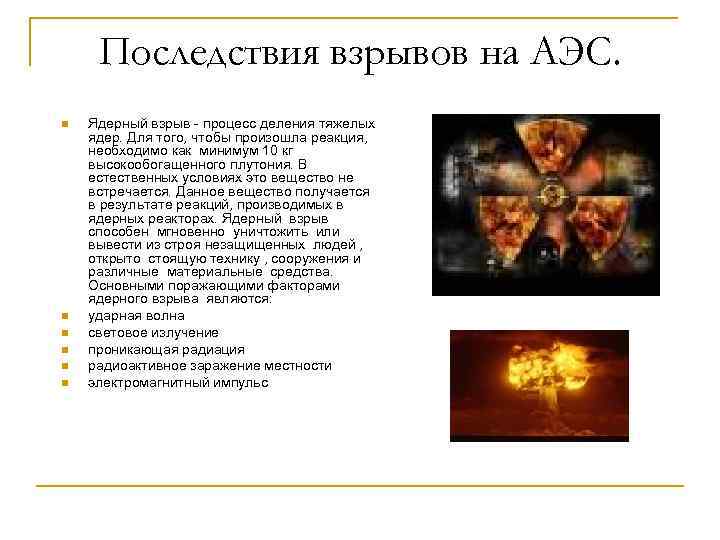 Последствия взрывов на АЭС.

Ядерный взрыв - процесс деления тяжелых ядер. Для того, чтобы произошла реакция, необходимо как минимум 10 кг высокообогащенного плутония. В естественных условиях это вещество не встречается. Данное вещество получается в результате реакций, производимых в ядерных реакторах. Ядерный взрыв способен мгновенно уничтожить или вывести из строя незащищенных людей , открыто стоящую технику , сооружения и различные материальные средства. Основными поражающими факторами ядерного взрыва являются:

ударная волна

световое излучение

проникающая радиация

радиоактивное заражение местности

электромагнитный импульс